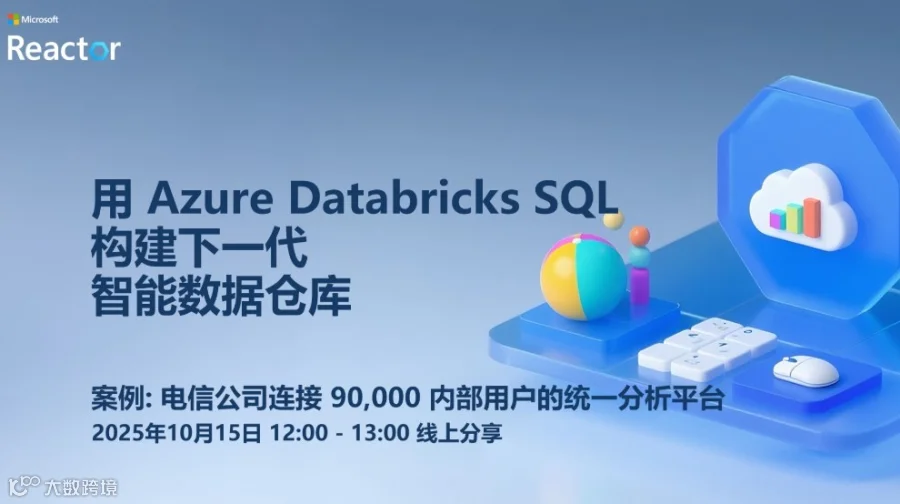 Microsoft
Reactor

用 Azure Databricks SQL
构建下一代
智能数据仓库

案例: 电信公司连接 90,000 内部用户的统一分析平台
2025年10月15日 12:00 - 13:00 线上分享

大数跨境